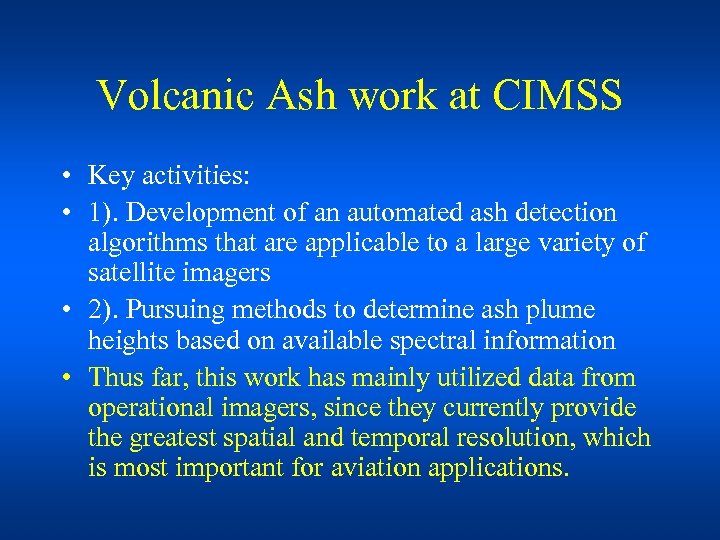 Volcanic Ash work at CIMSS

• Key activities:

• 1). Development of an automated ash detection algorithms that are applicable to a large variety of satellite imagers

• 2). Pursuing methods to determine ash plume heights based on available spectral information

• Thus far, this work has mainly utilized data from operational imagers, since they currently provide the greatest spatial and temporal resolution, which is most important for aviation applications.